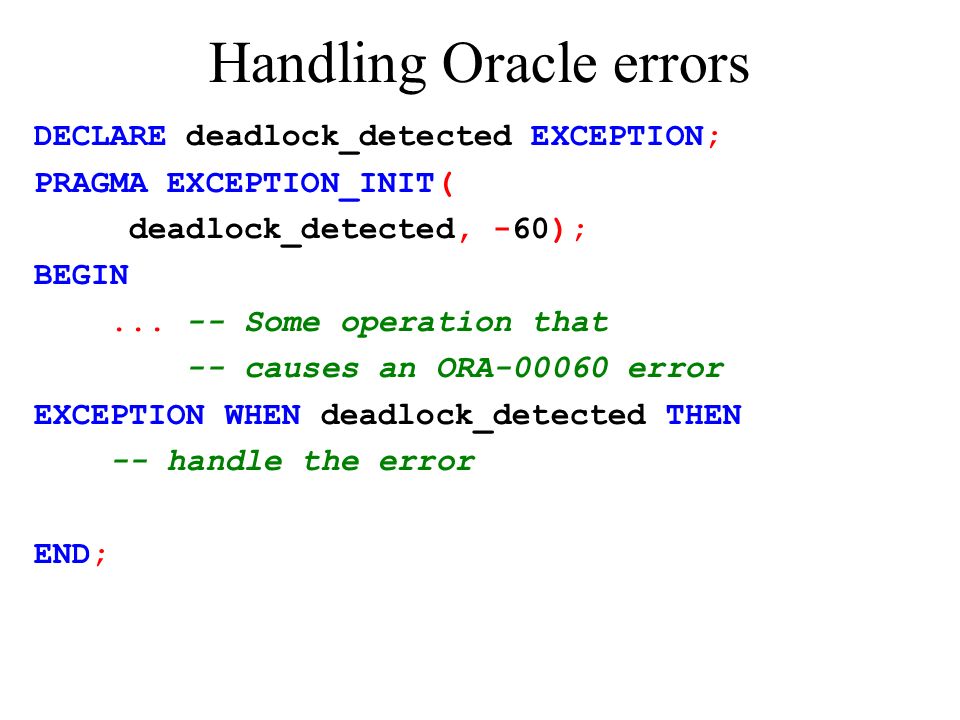 Handling Oracle errors

DECLARE deadlock_detected EXCEPTION;
PRAGMA EXCEPTION_INIT(
deadlock_detected, -60);
BEGIN
... -- Some operation that
-- causes an ORA-00060 error
EXCEPTION WHEN deadlock_detected THEN
-- handle the error

END;